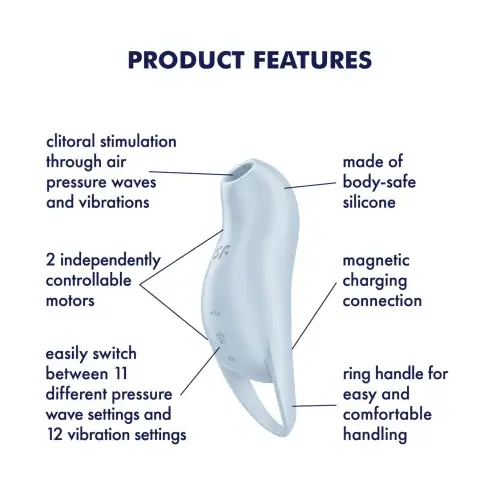 PRODUCT FEATURES

clitoral stimulation through air pressure waves and vibrations

2 independently controllable motors

easily switch between 11 different pressure wave settings and 12 vibration settings

made of body-safe silicone

magnetic charging connection

ring handle for easy and comfortable handling